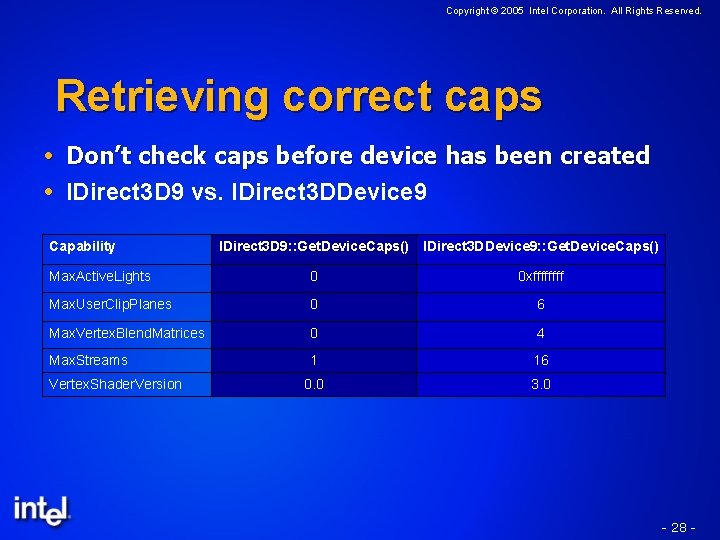 Copyright © 2005 Intel Corporation. All Rights Reserved.

Retrieving correct caps

• Don't check caps before device has been created
• IDirect3D9 vs. IDirect3DDevice9

| Capability | IDirect3D9::GetDeviceCaps() | IDirect3DDevice9::GetDeviceCaps() |
|---|---|---|
| MaxActiveLights | 0 | 0xffffffff |
| MaxUserClipPlanes | 0 | 6 |
| MaxVertexBlendMatrices | 0 | 4 |
| MaxStreams | 1 | 16 |
| VertexShaderVersion | 0.0 | 3.0 |

intel

- 28 -